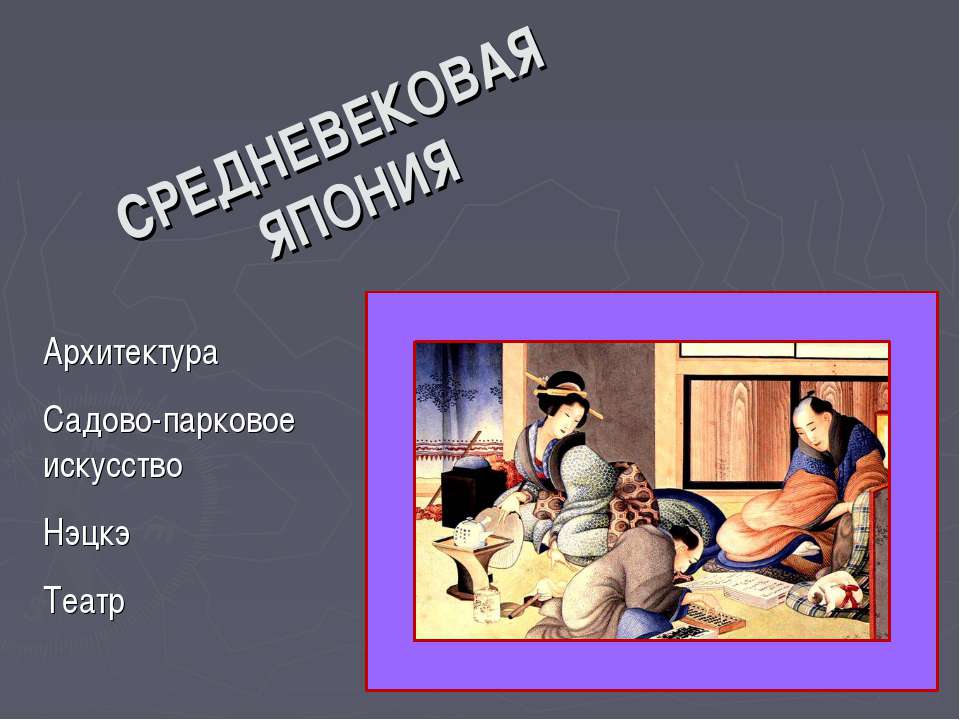 СРЕДНЕВЕКОВАЯ ЯПОНИЯ

Архитектура

Садово-парковое искусство

Нэцкэ

Театр